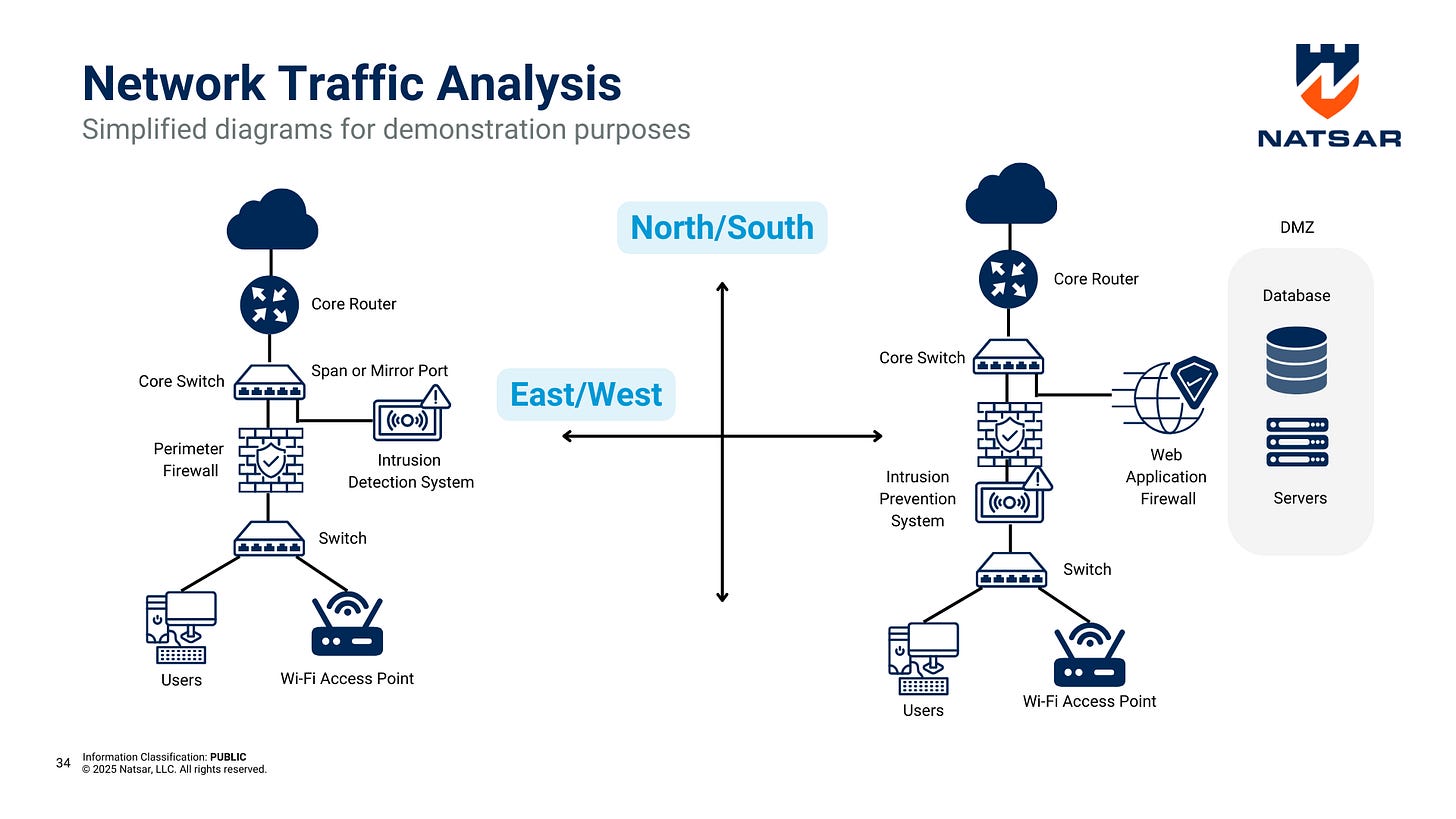 Network Traffic Analysis
Simplified diagrams for demonstration purposes

NATSAR

Core Router

Core Switch

Span or Mirror Port

Perimeter Firewall

Intrusion Detection System

Switch

Users

Wi-Fi Access Point

North/South

East/West

Core Router

Core Switch

Intrusion Prevention System

Web Application Firewall

Switch

Users

Wi-Fi Access Point

DMZ

Database

Servers

34 Information Classification: PUBLIC
© 2025 Natsar, LLC. All rights reserved.